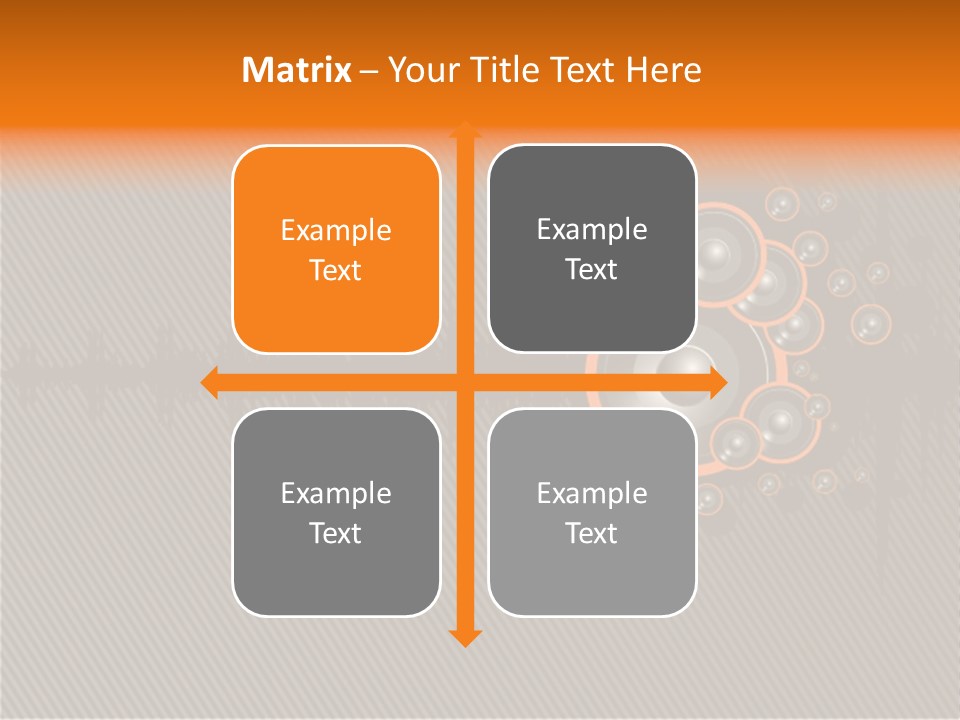 Matrix – Your Title Text Here

Example Text

Example Text

Example Text

Example Text